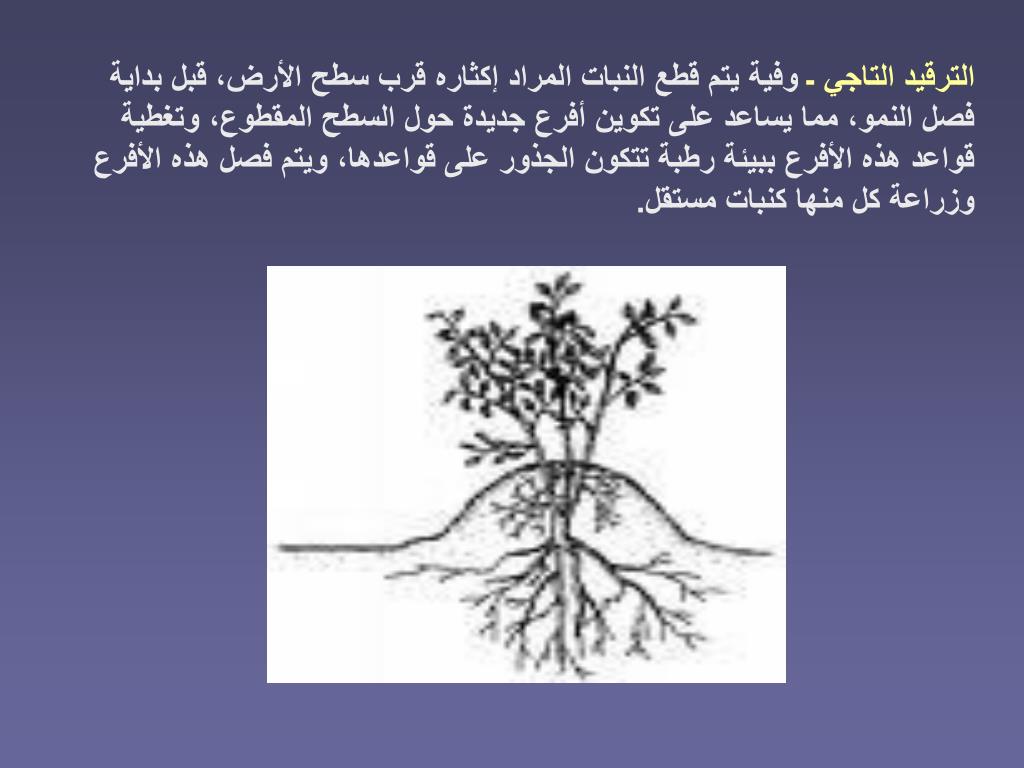 الترقيد التاجي - وفية يتم قطع النبات المراد إكثاره قرب سطح الأرض، قبل بداية فصل النمو، مما يساعد على تكوين أفرع جديدة حول السطح المقطوع، وتغطية قواعد هذه الأفرع ببيئة رطبة تتكون الجذور على قواعدها، ويتم فصل هذه الأفرع وزراعة كل منها كنبات مستقل.